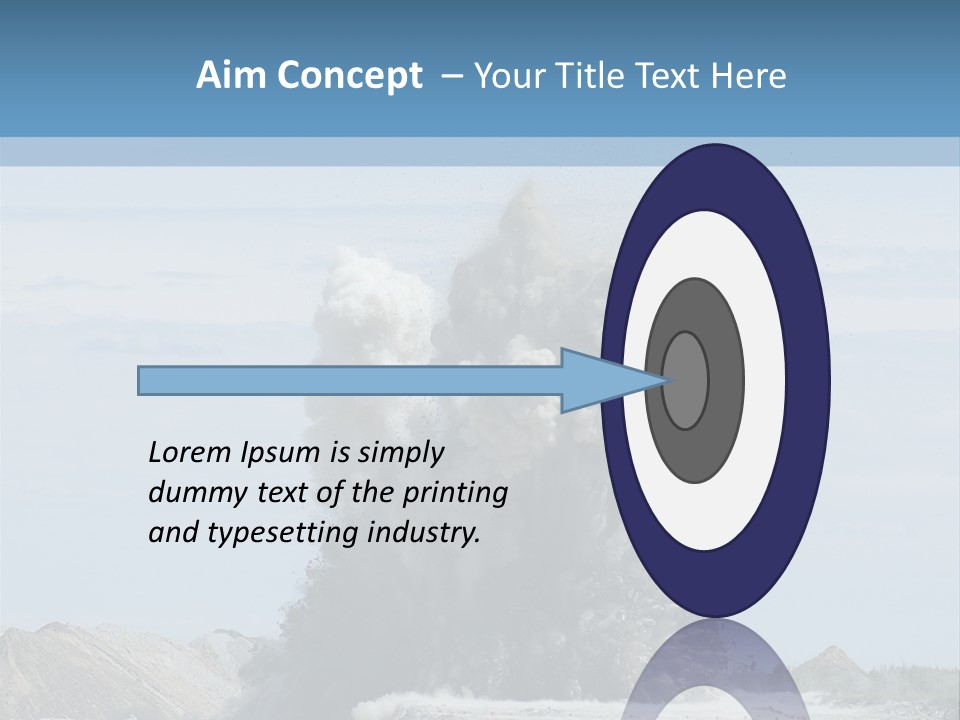 Aim Concept – Your Title Text Here

Lorem Ipsum is simply dummy text of the printing and typesetting industry.